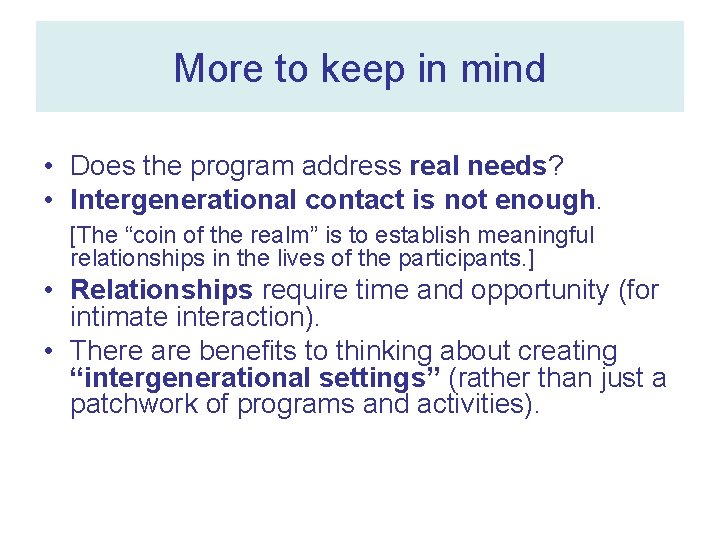 More to keep in mind

• Does the program address real needs?
• Intergenerational contact is not enough.

[The “coin of the realm” is to establish meaningful relationships in the lives of the participants.]

• Relationships require time and opportunity (for intimate interaction).
• There are benefits to thinking about creating “intergenerational settings” (rather than just a patchwork of programs and activities).